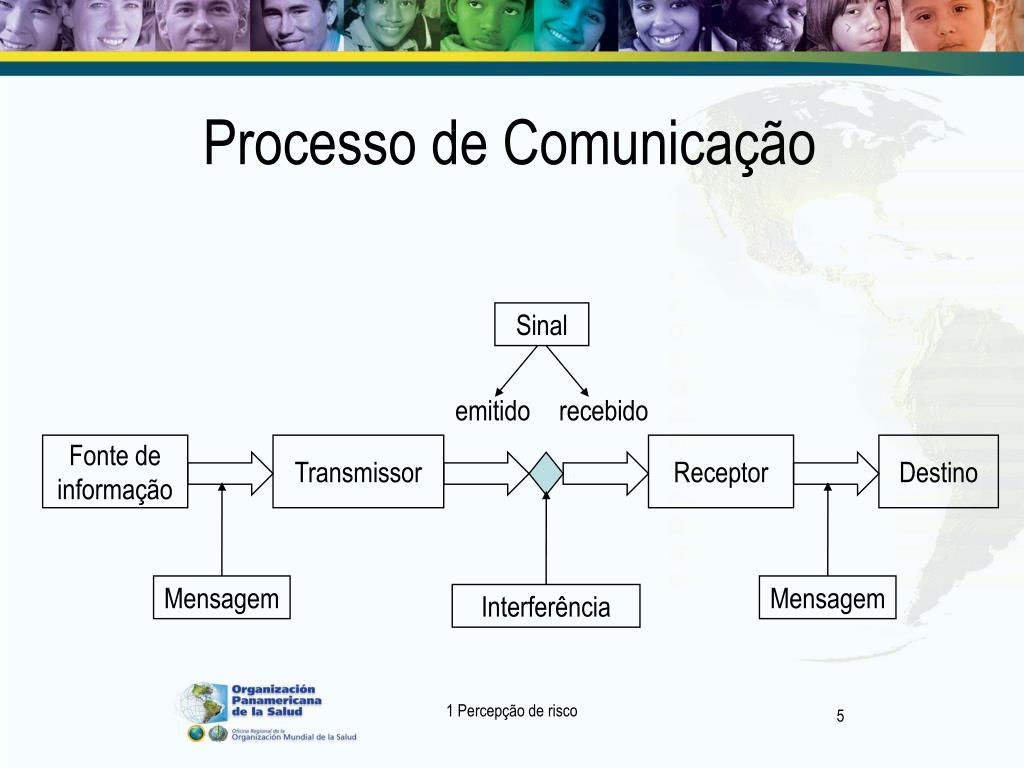 Processo de Comunicação

Sinal

emitido

recebido

Fonte de informação

Transmissor

Receptor

Destino

Mensagem

Interferência

Mensagem

Organización Panamericana de la Salud

Oficina Regional de la Organización Mundial de la Salud

1 Percepção de risco

5